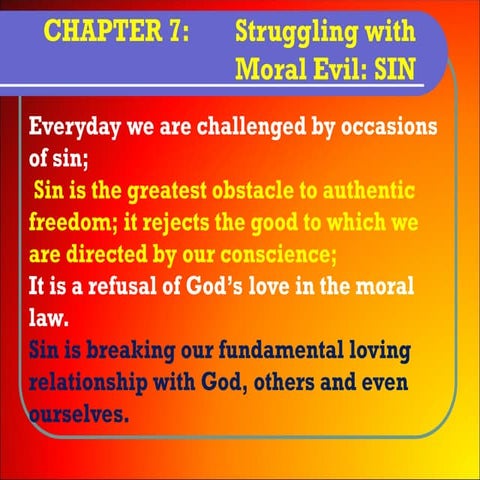 CHAPTER 7: Struggling with Moral Evil: SIN

Everyday we are challenged by occasions of sin;

Sin is the greatest obstacle to authentic freedom; it rejects the good to which we are directed by our conscience;

It is a refusal of God's love in the moral law.

Sin is breaking our fundamental loving relationship with God, others and even ourselves.